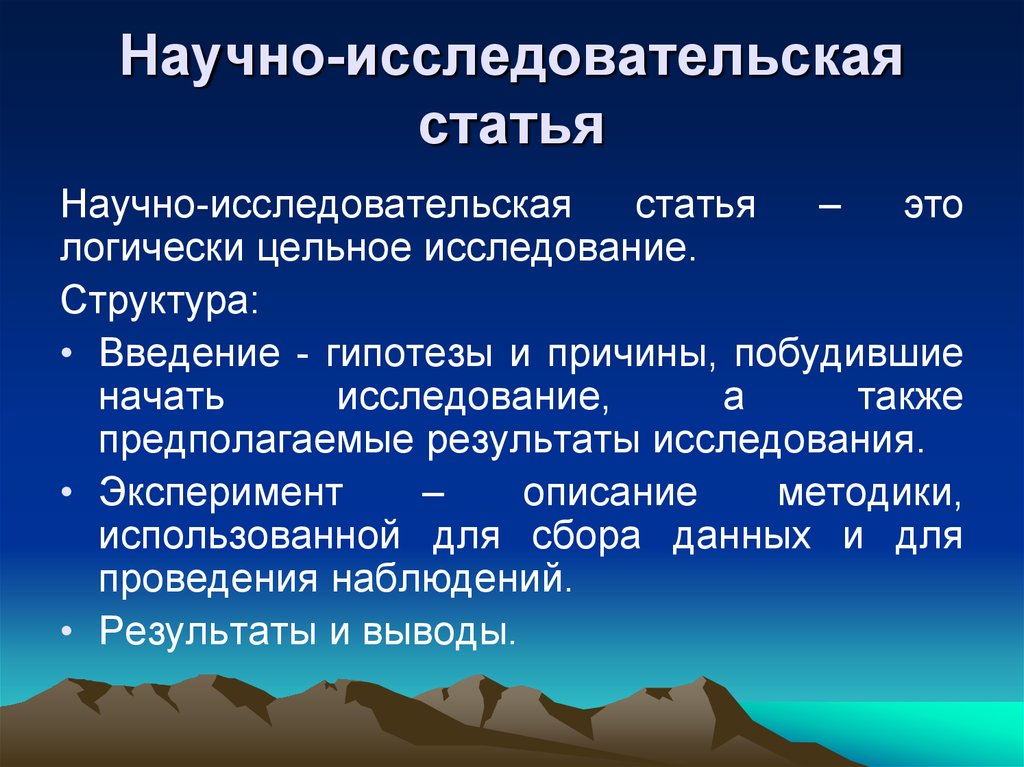 Научно-исследовательская статья

Научно-исследовательская статья – это логически цельное исследование.

Структура:

• Введение - гипотезы и причины, побудившие начать исследование, а также предполагаемые результаты исследования.
• Эксперимент – описание методики, использованной для сбора данных и для проведения наблюдений.
• Результаты и выводы.